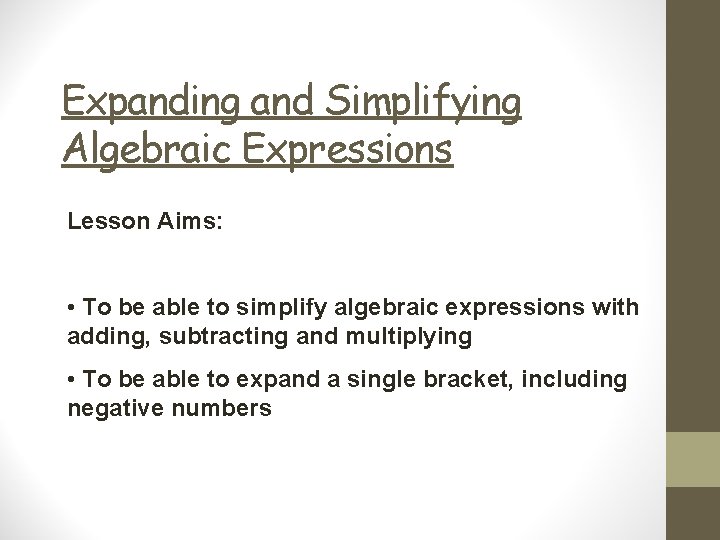 Expanding and Simplifying Algebraic Expressions

Lesson Aims:

• To be able to simplify algebraic expressions with adding, subtracting and multiplying

• To be able to expand a single bracket, including negative numbers